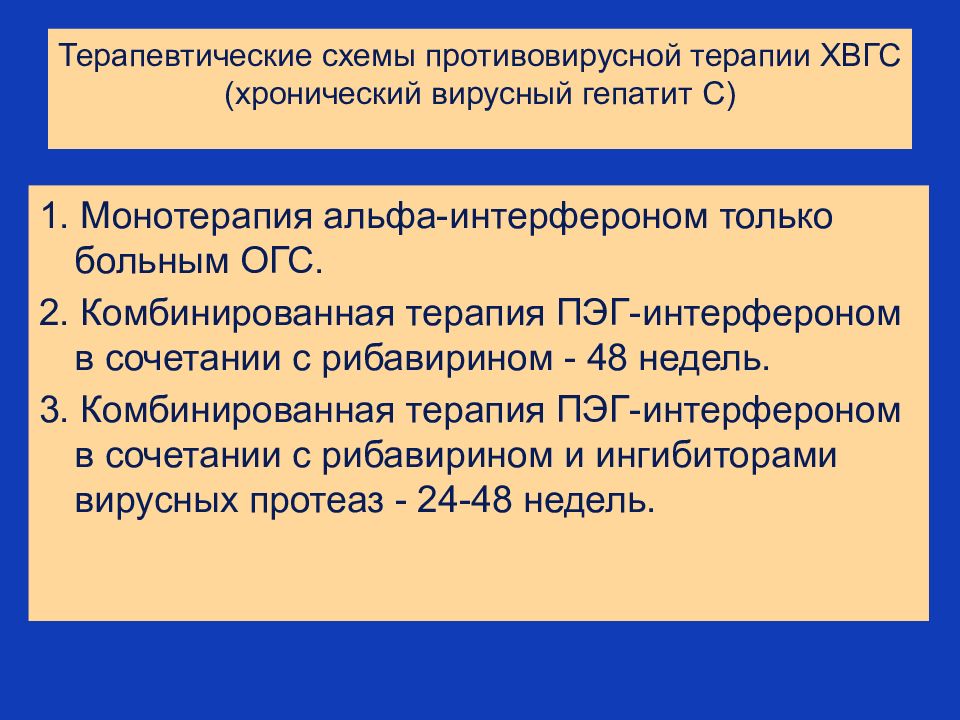 Терапевтические схемы противовирусной терапии ХВГС (хронический вирусный гепатит С)

1. Монотерапия альфа-интерфероном только больным ОГС.

2. Комбинированная терапия ПЭГ-интерфероном в сочетании с рибавирином - 48 недель.

3. Комбинированная терапия ПЭГ-интерфероном в сочетании с рибавирином и ингибиторами вирусных протеаз - 24-48 недель.